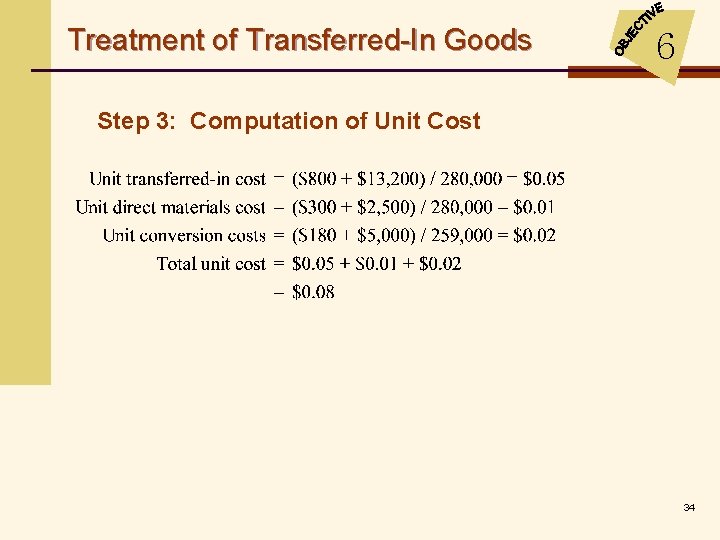 Treatment of Transferred-In Goods

OBJECTIVE 6

Step 3: Computation of Unit Cost

Unit transferred-in cost = (\$800 + \$13,200) / 280,000 = \$0.05
Unit direct materials cost = (\$300 + \$2,500) / 280,000 = \$0.01
Unit conversion costs = (\$180 + \$5,000) / 259,000 = \$0.02
Total unit cost = \$0.05 + \$0.01 + \$0.02
= \$0.08

34